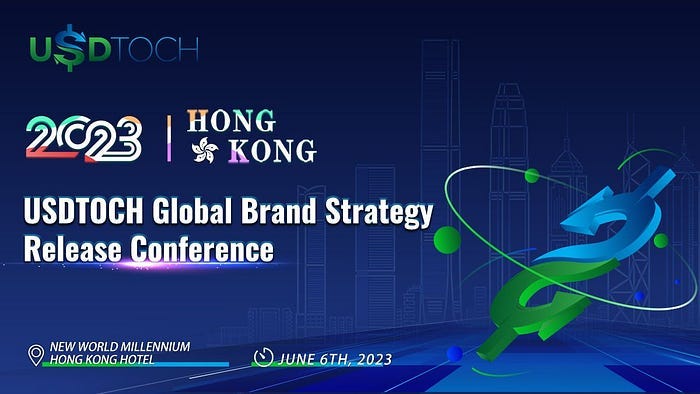 USDTOCH

2023 | HONG KONG

USDTOCH Global Brand Strategy Release Conference

NEW WORLD MILLENNIUM HONG KONG HOTEL

JUNE 6TH, 2023